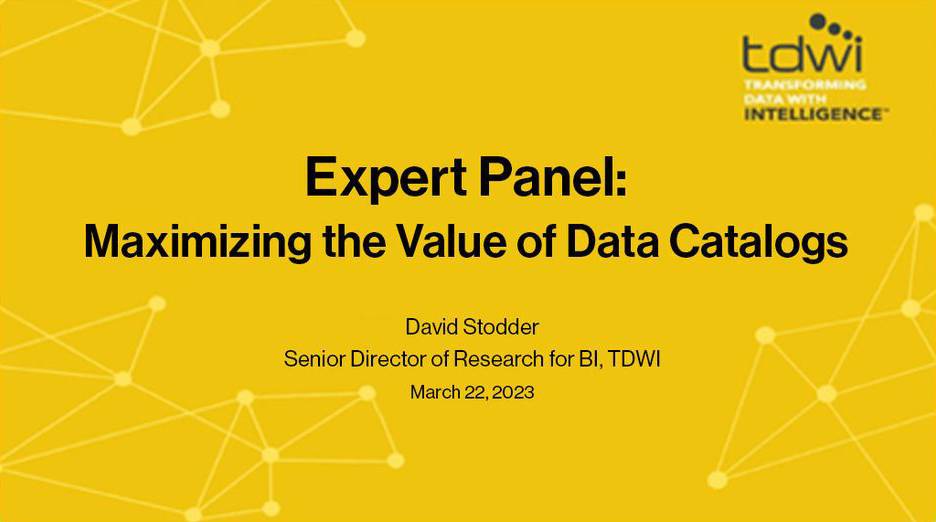 tdwi
TRANSFORMING DATA WITH INTELLIGENCE™

Expert Panel:
Maximizing the Value of Data Catalogs

David Stodder
Senior Director of Research for BI, TDWI
March 22, 2023